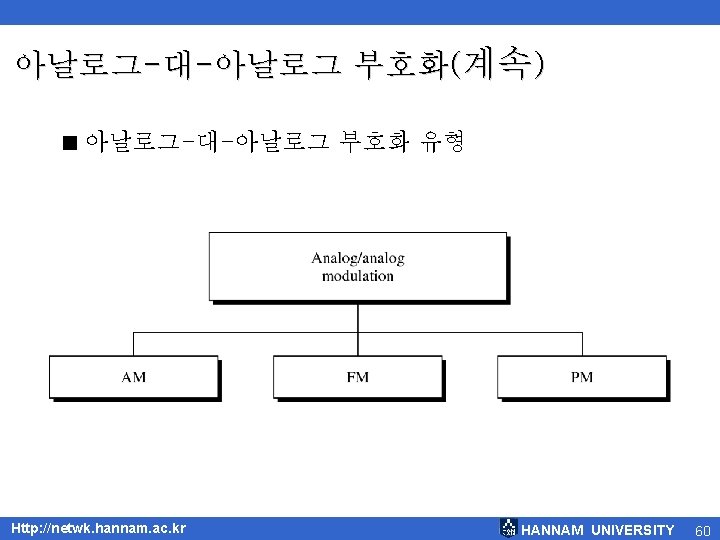 아날로그-대-아날로그 부호화(계속)

■ 아날로그-대-아날로그 부호화 유형

Analog/analog modulation

AM

FM

PM

Http://netwk.hannam.ac.kr

HANNAM UNIVERSITY

60